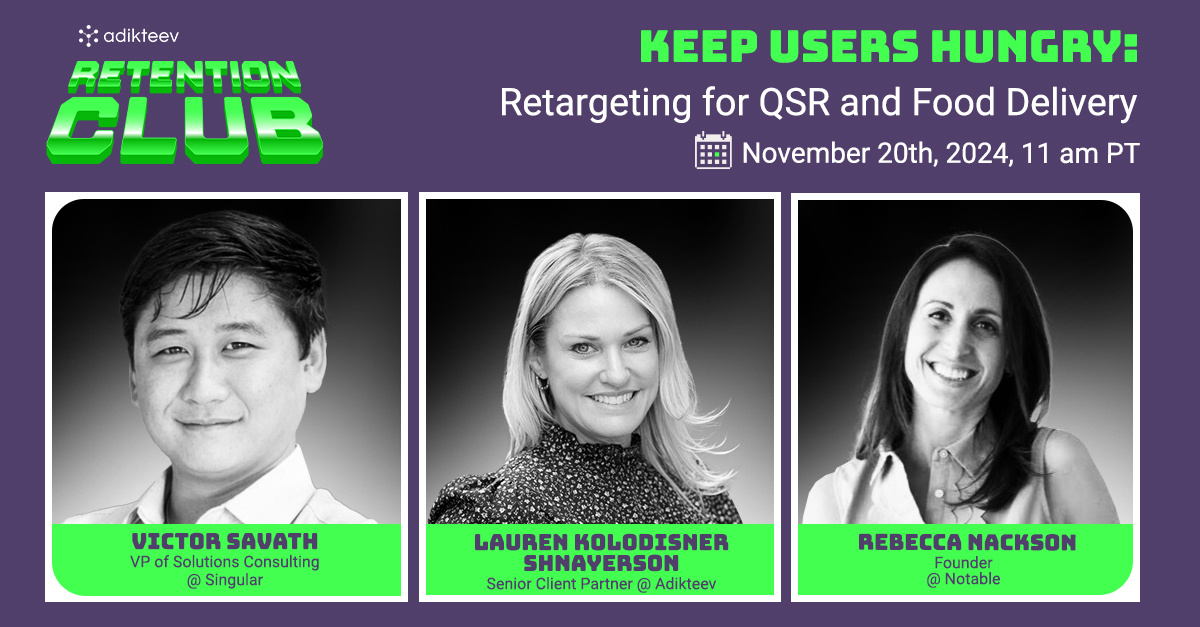 adikteev

RETENTION CLUB

KEEP USERS HUNGRY:

Retargeting for QSR and Food Delivery

November 20th, 2024, 11 am PT

VICTOR SAVATH
VP of Solutions Consulting
@ Singular

LAUREN KOLODISNER SHNAYERSON
Senior Client Partner @ Adikteev

REBECCA NACKSON
Founder
@ Notable